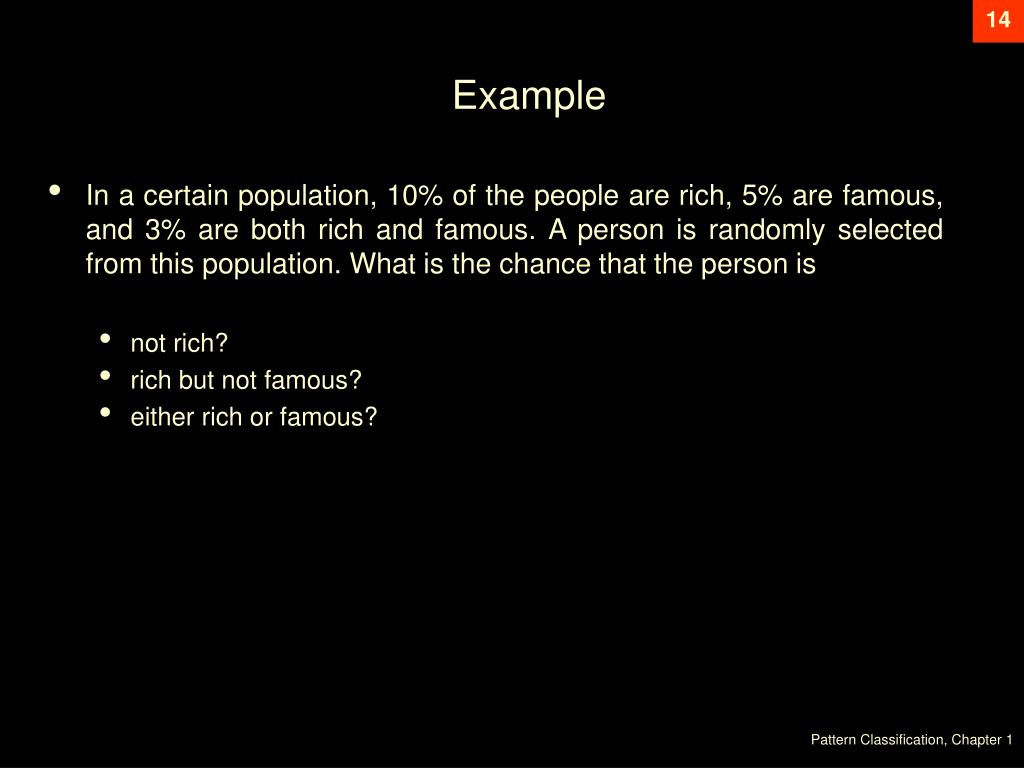 14

Example

• In a certain population, 10% of the people are rich, 5% are famous, and 3% are both rich and famous. A person is randomly selected from this population. What is the chance that the person is

• not rich?
• rich but not famous?
• either rich or famous?

Pattern Classification, Chapter 1